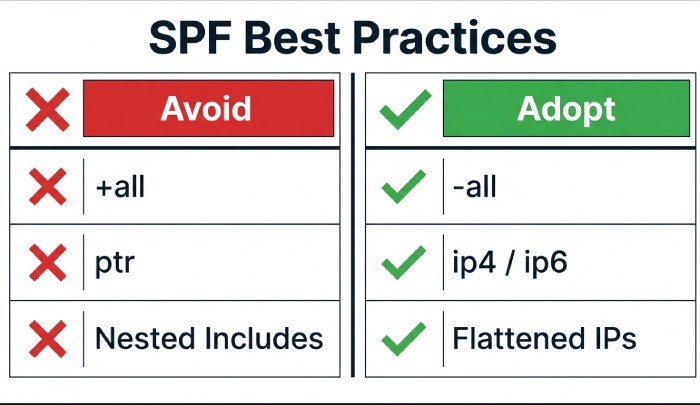 SPF Best Practices

| Avoid |
|---|
| +all |
| ptr |
| Nested Includes |

| Adopt |
|---|
| -all |
| ip4 / ip6 |
| Flattened IPs |